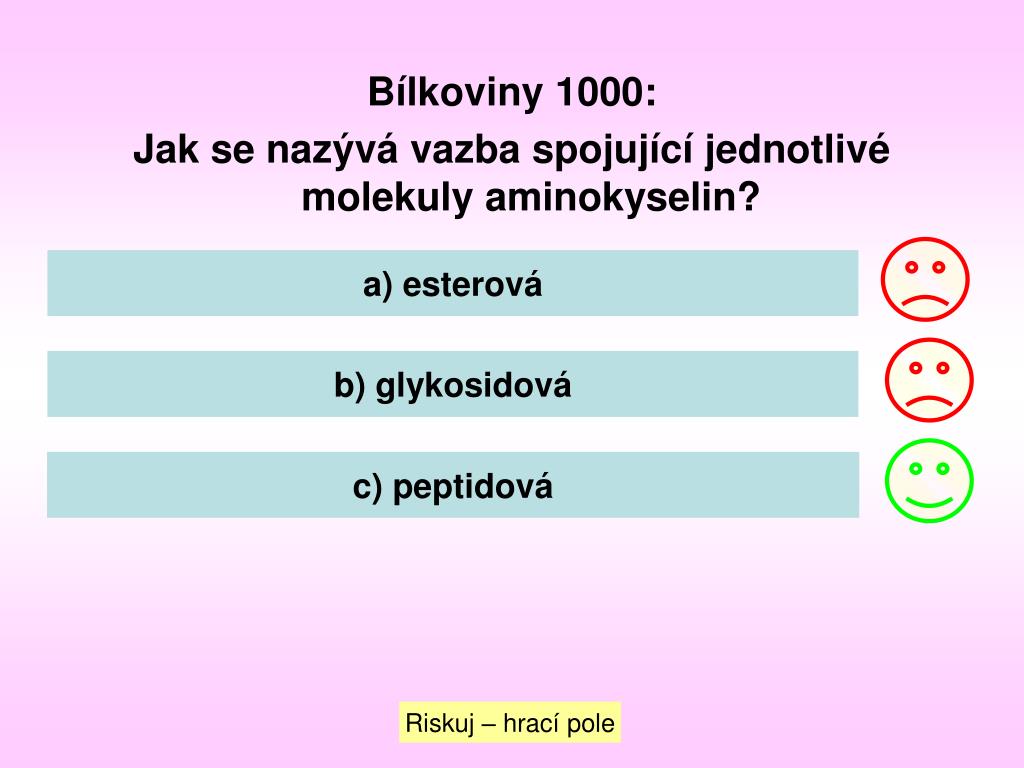 Bílkoviny 1000:

Jak se nazývá vazba spojující jednotlivé molekuly aminokyselin?

a) esterová

b) glykosidová

c) peptidová

Riskuj – hrací pole